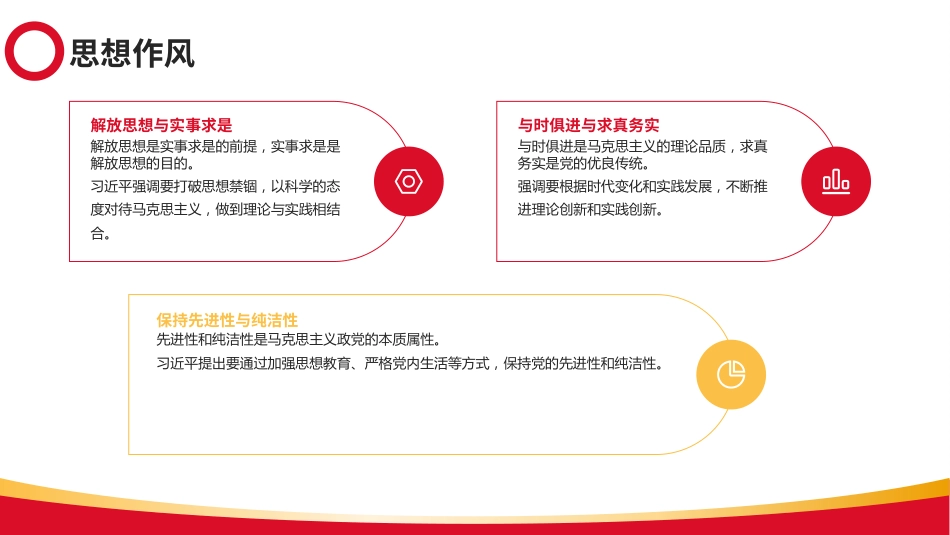 思想作风

解放思想与实事求是
解放思想是实事求是的前提，实事求是是解放思想的目的。
习近平强调要打破思想禁锢，以科学的态度对待马克思主义，做到理论与实践相结合。

与时俱进与求真务实
与时俱进是马克思主义的理论品质，求真务实是党的优良传统。
强调要根据时代变化和实践发展，不断推进理论创新和实践创新。

保持先进性与纯洁性
先进性和纯洁性是马克思主义政党的本质属性。
习近平提出要通过加强思想教育、严格党内生活等方式，保持党的先进性和纯洁性。